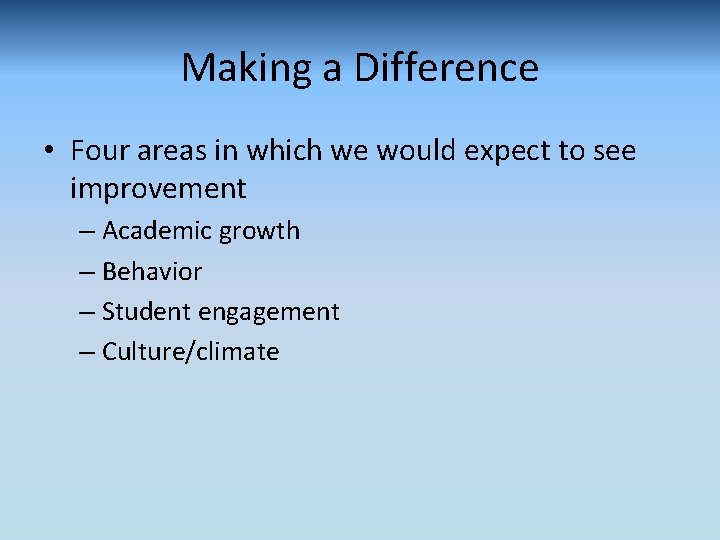 Making a Difference

• Four areas in which we would expect to see improvement
– Academic growth
– Behavior
– Student engagement
– Culture/climate